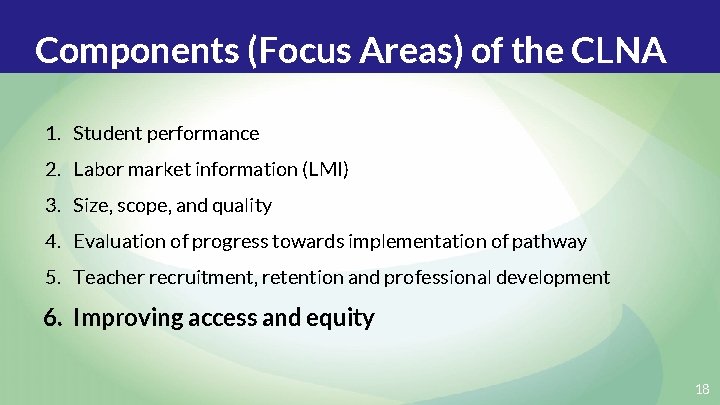 Components (Focus Areas) of the CLNA

1. Student performance
2. Labor market information (LMI)
3. Size, scope, and quality
4. Evaluation of progress towards implementation of pathway
5. Teacher recruitment, retention and professional development
6. Improving access and equity

18